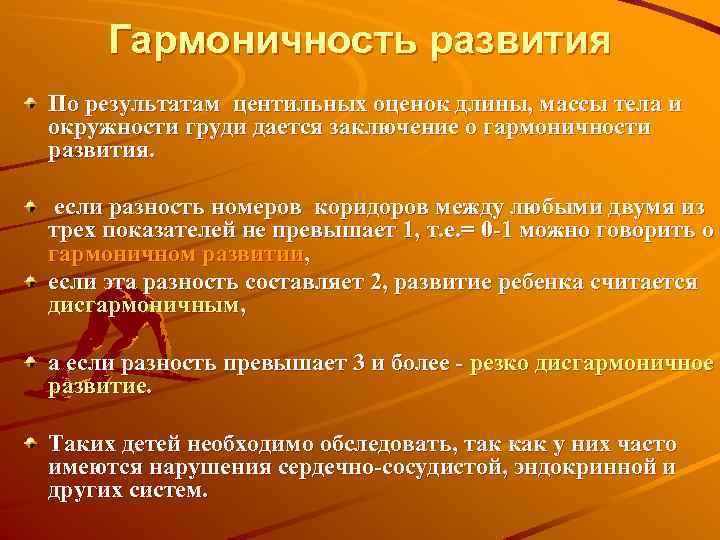 Гармоничность развития

По результатам центильных оценок длины, массы тела и окружности груди дается заключение о гармоничности развития.

если разность номеров коридоров между любыми двумя из трех показателей не превышает 1, т.е.= 0-1 можно говорить о гармоничном развитии,

если эта разность составляет 2, развитие ребенка считается дисгармоничным,

а если разность превышает 3 и более - резко дисгармоничное развитие.

Таких детей необходимо обследовать, так как у них часто имеются нарушения сердечно-сосудистой, эндокринной и других систем.